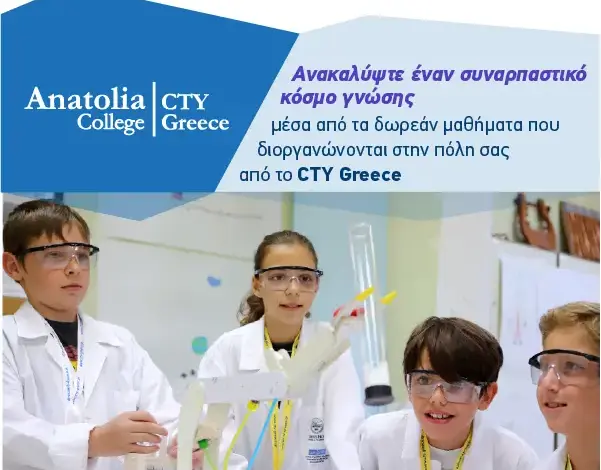 Anatolia College | CTY Greece

Ανακαλύψτε έναν συναρπαστικό κόσμο γνώσης

μέσα από τα δωρεάν μαθήματα που διοργανώνονται στην πόλη σας από το CTY Greece